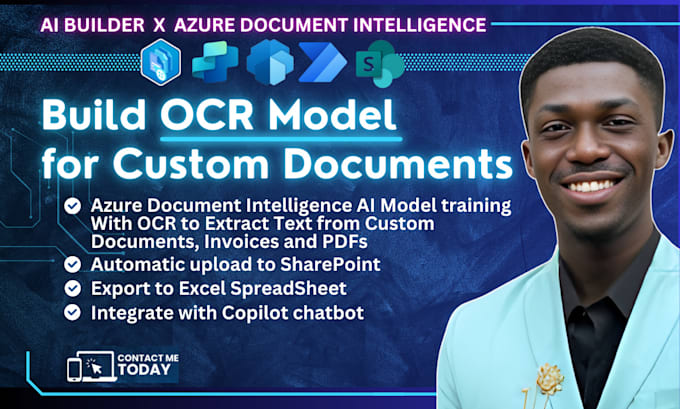 AI BUILDER X AZURE DOCUMENT INTELLIGENCE

S

Build OCR Model for Custom Documents

Azure Document Intelligence AI Model training With OCR to Extract Text from Custom Documents, Invoices and PDFs

Automatic upload to SharePoint

Export to Excel SpreadSheet

Integrate with Copilot chatbot

CONTACT ME TODAY